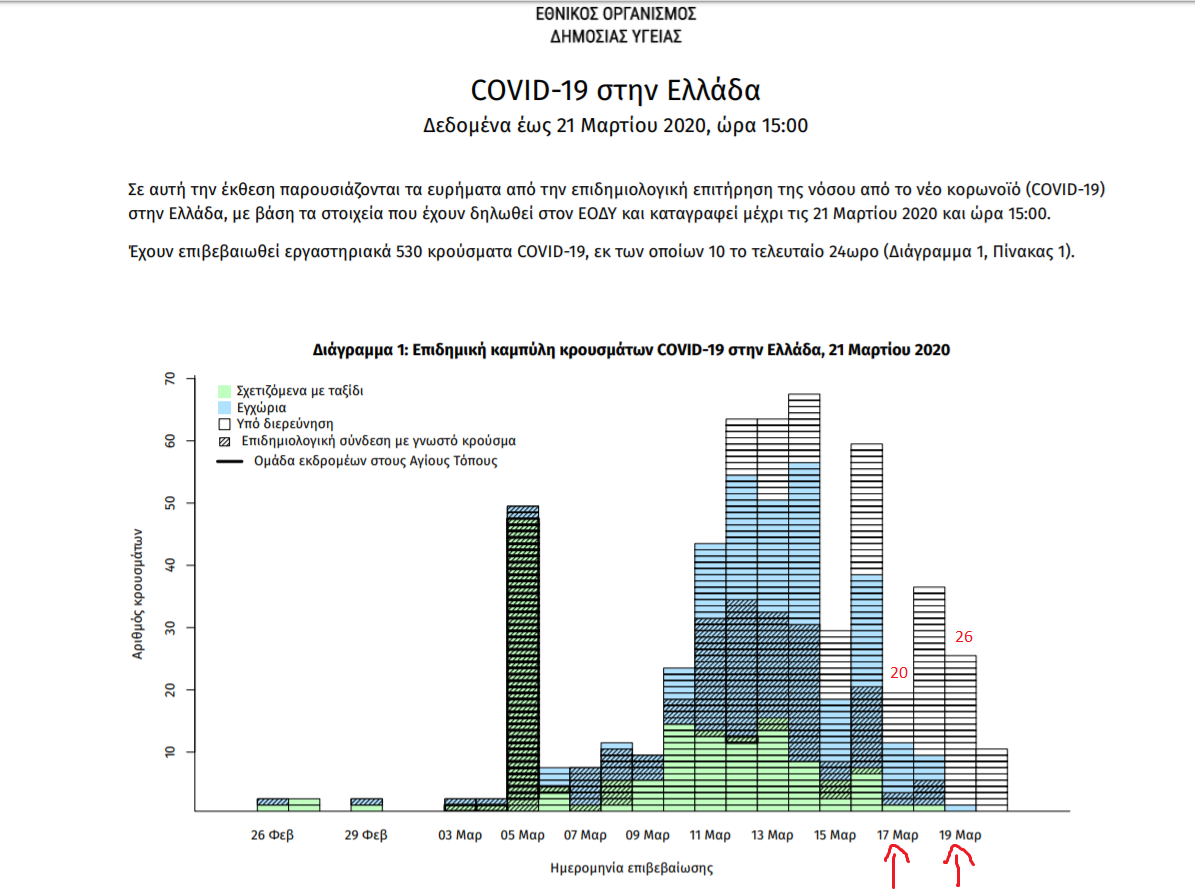 ΕΘΝΙΚΟΣ ΟΡΓΑΝΙΣΜΟΣ
ΔΗΜΟΣΙΑΣ ΥΓΕΙΑΣ

COVID-19 στην Ελλάδα
Δεδομένα έως 21 Μαρτίου 2020, ώρα 15:00

Σε αυτή την έκθεση παρουσιάζονται τα ευρήματα από την επιδημιολογική επιτήρηση της νόσου από το νέο κορωνοϊό (COVID-19) στην Ελλάδα, με βάση τα στοιχεία που έχουν δηλωθεί στον ΕΟΔΥ και καταγραφεί μέχρι τις 21 Μαρτίου 2020 και ώρα 15:00.

Έχουν επιβεβαιωθεί εργαστηριακά 530 κρούσματα COVID-19, εκ των οποίων 10 το τελευταίο 24ωρο (Διάγραμμα 1, Πίνακας 1).

Διάγραμμα 1: Επιδημική καμπύλη κρουσμάτων COVID-19 στην Ελλάδα, 21 Μαρτίου 2020

Σχετιζόμενα με ταξίδι
Εγχώρια
Υπό διερεύνηση
Επιδημιολογική σύνδεση με γνωστό κρούσμα
Ομάδα εκδρομέων στους Αγίους Τόπους

Αριθμός κρουσμάτων
70
60
50
40
30
20
10

26
20

26 Φεβ
29 Φεβ
03 Μαρ
05 Μαρ
07 Μαρ
09 Μαρ
11 Μαρ
13 Μαρ
15 Μαρ
17 Μαρ
19 Μαρ

Ημερομηνία επιβεβαίωσης